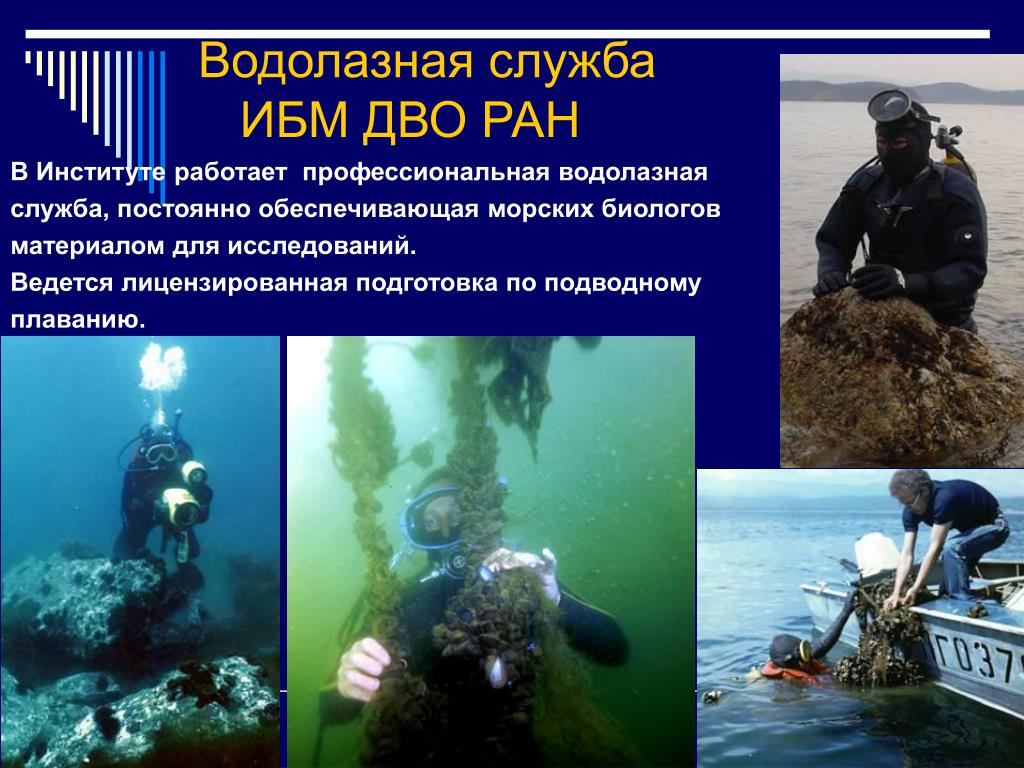 Водолазная служба
ИБМ ДВО РАН

В Институте работает профессиональная водолазная служба, постоянно обеспечивающая морских биологов материалом для исследований.
Ведется лицензированная подготовка по подводному плаванию.

ГО37